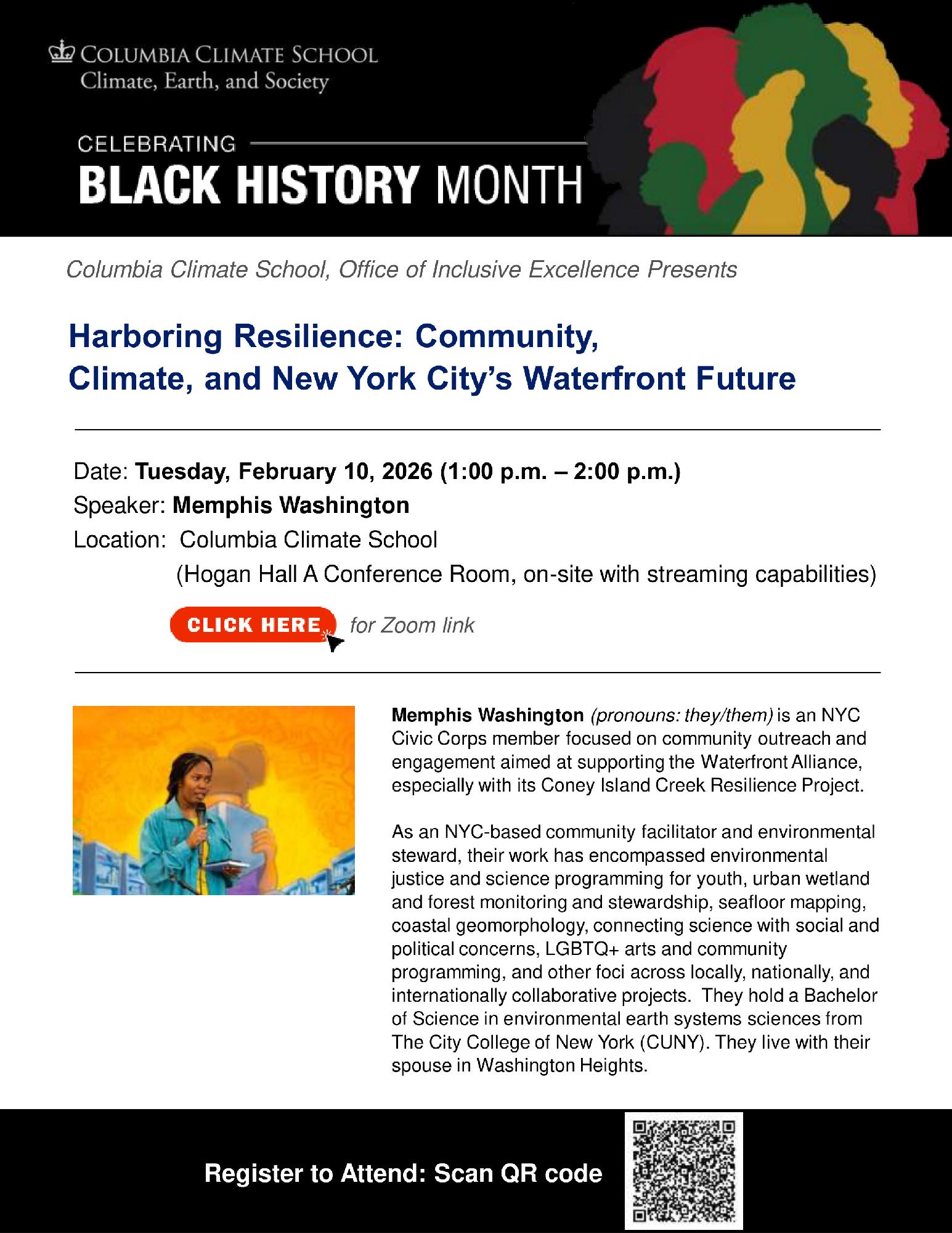 COLUMBIA CLIMATE SCHOOL
Climate, Earth, and Society

CELEBRATING
BLACK HISTORY MONTH

Columbia Climate School, Office of Inclusive Excellence Presents

Harboring Resilience: Community, Climate, and New York City's Waterfront Future

Date: Tuesday, February 10, 2026 (1:00 p.m. – 2:00 p.m.)
Speaker: Memphis Washington
Location: Columbia Climate School
(Hogan Hall A Conference Room, on-site with streaming capabilities)

CLICK HERE for Zoom link

Memphis Washington (pronouns: they/them) is an NYC Civic Corps member focused on community outreach and engagement aimed at supporting the Waterfront Alliance, especially with its Coney Island Creek Resilience Project.

As an NYC-based community facilitator and environmental steward, their work has encompassed environmental justice and science programming for youth, urban wetland and forest monitoring and stewardship, seafloor mapping, coastal geomorphology, connecting science with social and political concerns, LGBTQ+ arts and community programming, and other foci across locally, nationally, and internationally collaborative projects. They hold a Bachelor of Science in environmental earth systems sciences from The City College of New York (CUNY). They live with their spouse in Washington Heights.

Register to Attend: Scan QR code